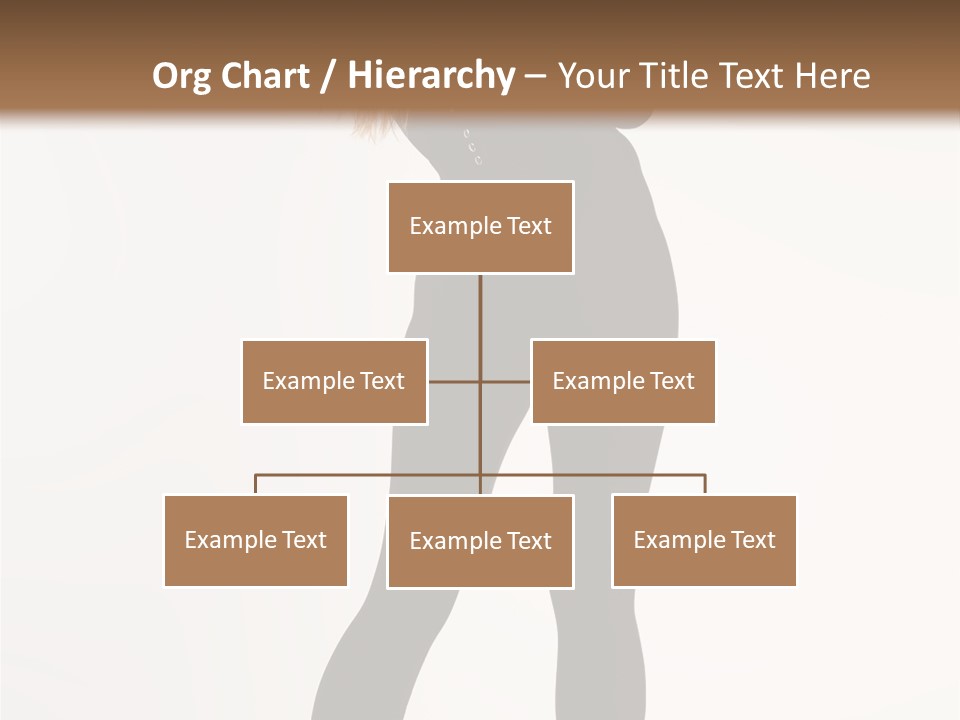 Org Chart / Hierarchy – Your Title Text Here

Example Text

Example Text

Example Text

Example Text

Example Text

Example Text